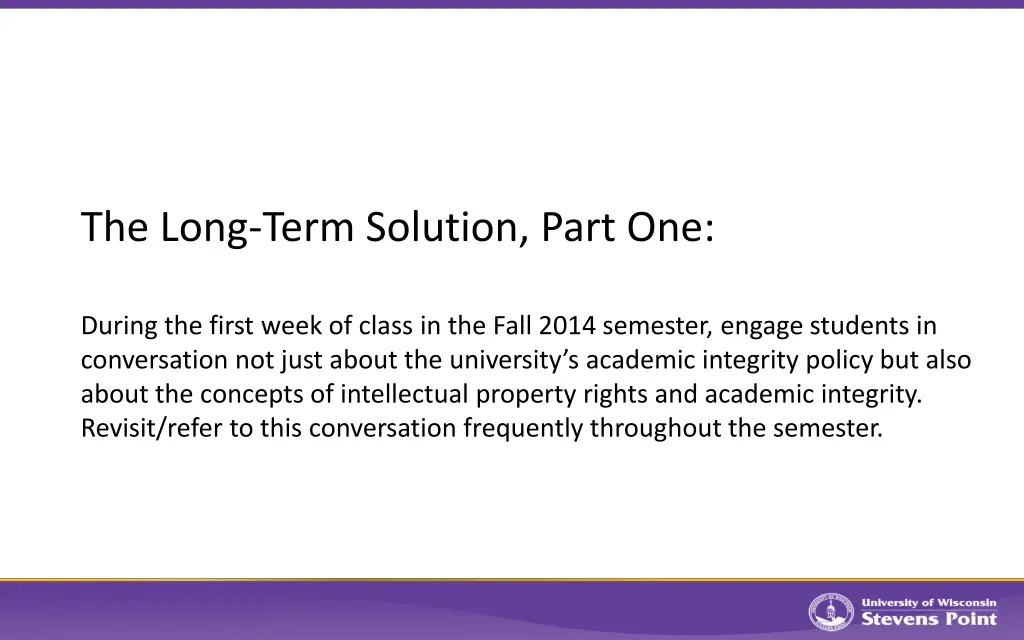 The Long-Term Solution, Part One:

During the first week of class in the Fall 2014 semester, engage students in conversation not just about the university's academic integrity policy but also about the concepts of intellectual property rights and academic integrity. Revisit/refer to this conversation frequently throughout the semester.

University of Wisconsin
Stevens Point